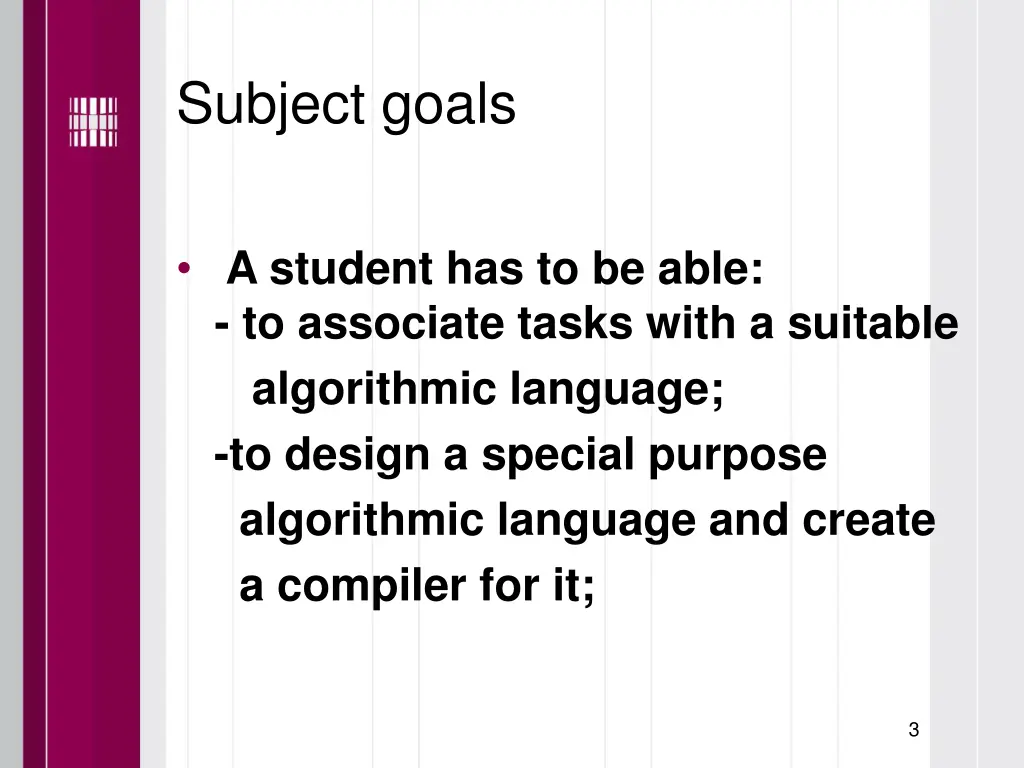 Subject goals

• A student has to be able:
- to associate tasks with a suitable algorithmic language;
-to design a special purpose algorithmic language and create a compiler for it;

3